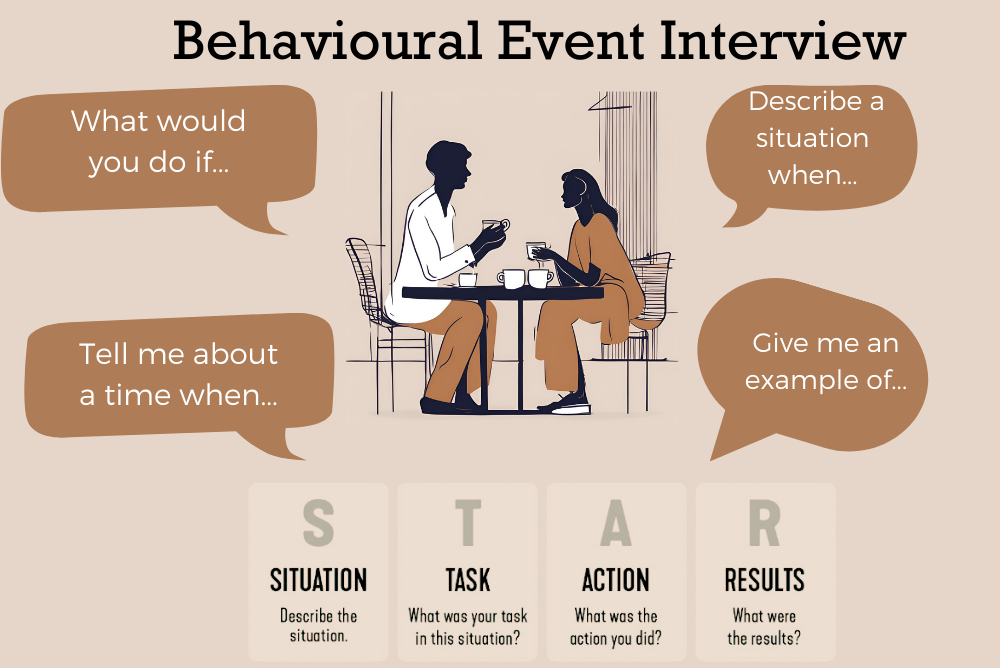 Behavioural Event Interview

What would you do if...

Describe a situation when...

Tell me about a time when...

Give me an example of...

S
SITUATION
Describe the situation.

T
TASK
What was your task in this situation?

A
ACTION
What was the action you did?

R
RESULTS
What were the results?